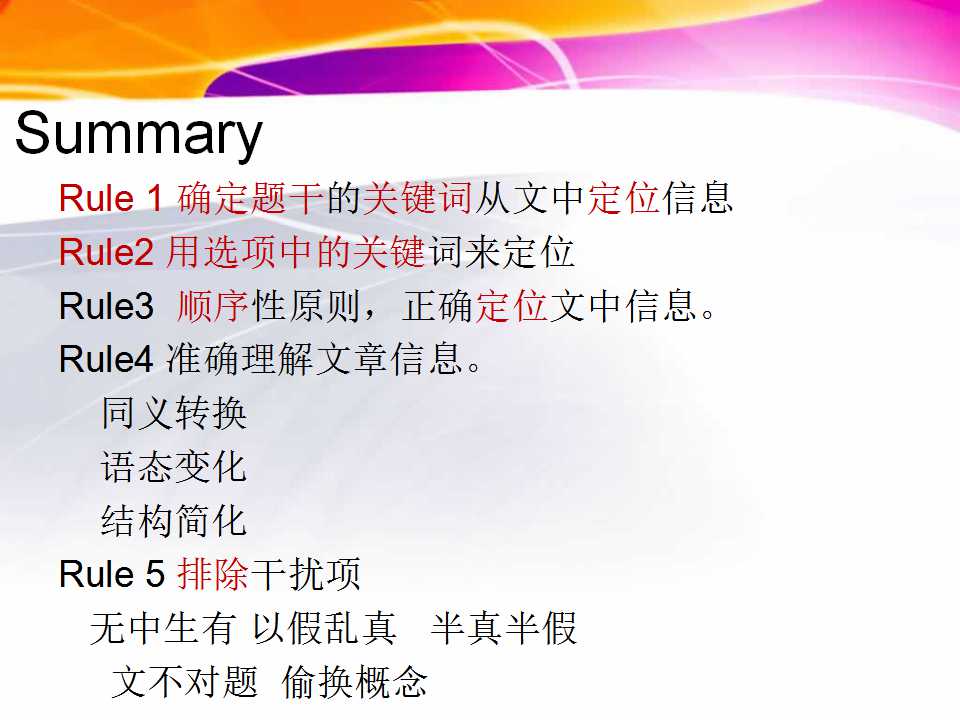 Summary

Rule 1 确定题干的关键词从文中定位信息

Rule2 用选项中的关键词来定位

Rule3 顺序性原则，正确定位文中信息。

Rule4 准确理解文章信息。

同义转换

语态变化

结构简化

Rule 5 排除干扰项

无中生有 以假乱真 半真半假

文不对题 偷换概念